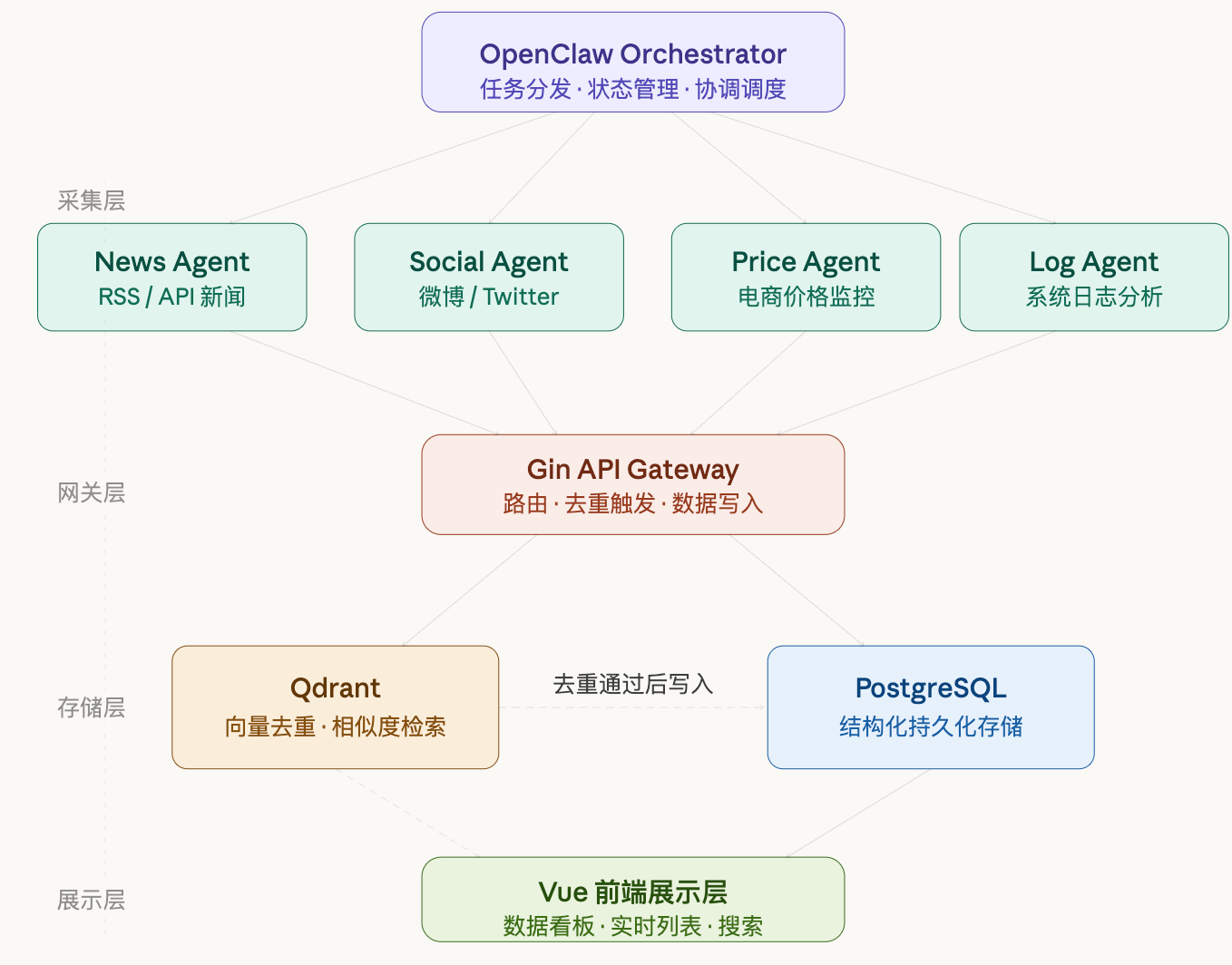 OpenClaw Orchestrator
任务分发 · 状态管理 · 协调调度

采集层

News Agent
RSS / API 新闻

Social Agent
微博 / Twitter

Price Agent
电商价格监控

Log Agent
系统日志分析

网关层

Gin API Gateway
路由 · 去重触发 · 数据写入

存储层

Qdrant
向量去重 · 相似度检索

去重通过后写入

PostgreSQL
结构化持久化存储

展示层

Vue 前端展示层
数据看板 · 实时列表 · 搜索